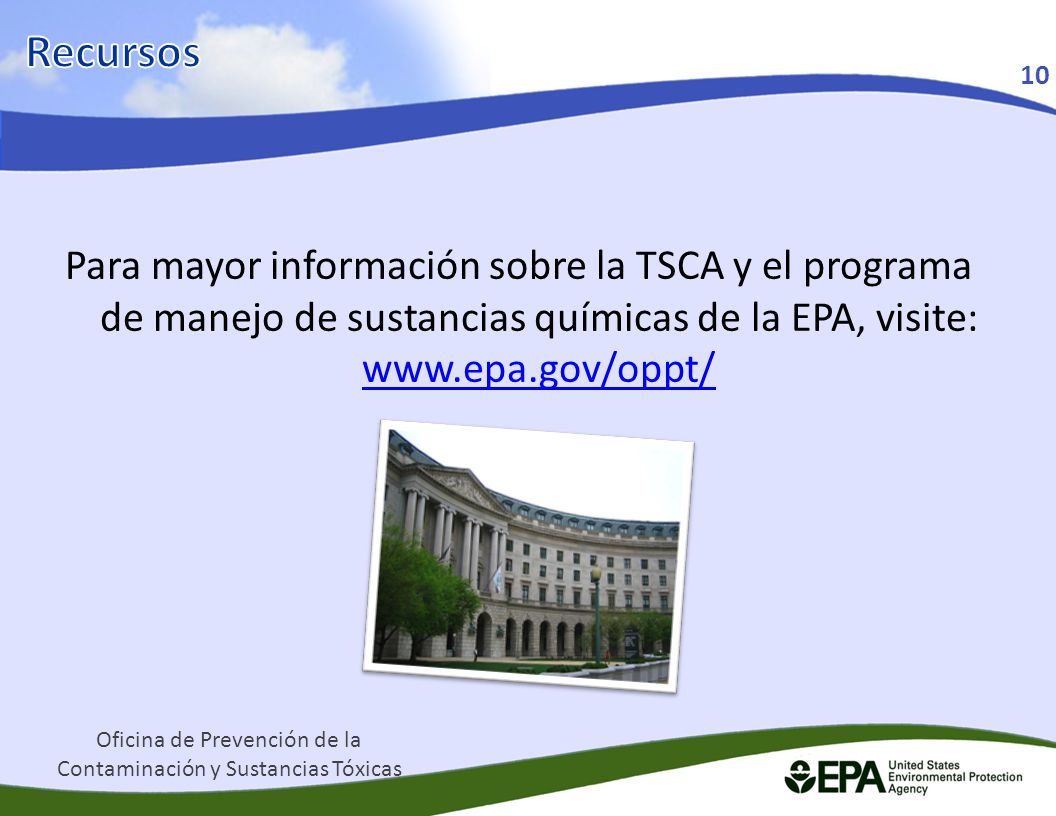 Recursos

10

Para mayor información sobre la TSCA y el programa de manejo de sustancias químicas de la EPA, visite: www.epa.gov/oppt/

Oficina de Prevención de la Contaminación y Sustancias Tóxicas

EPA United States Environmental Protection Agency